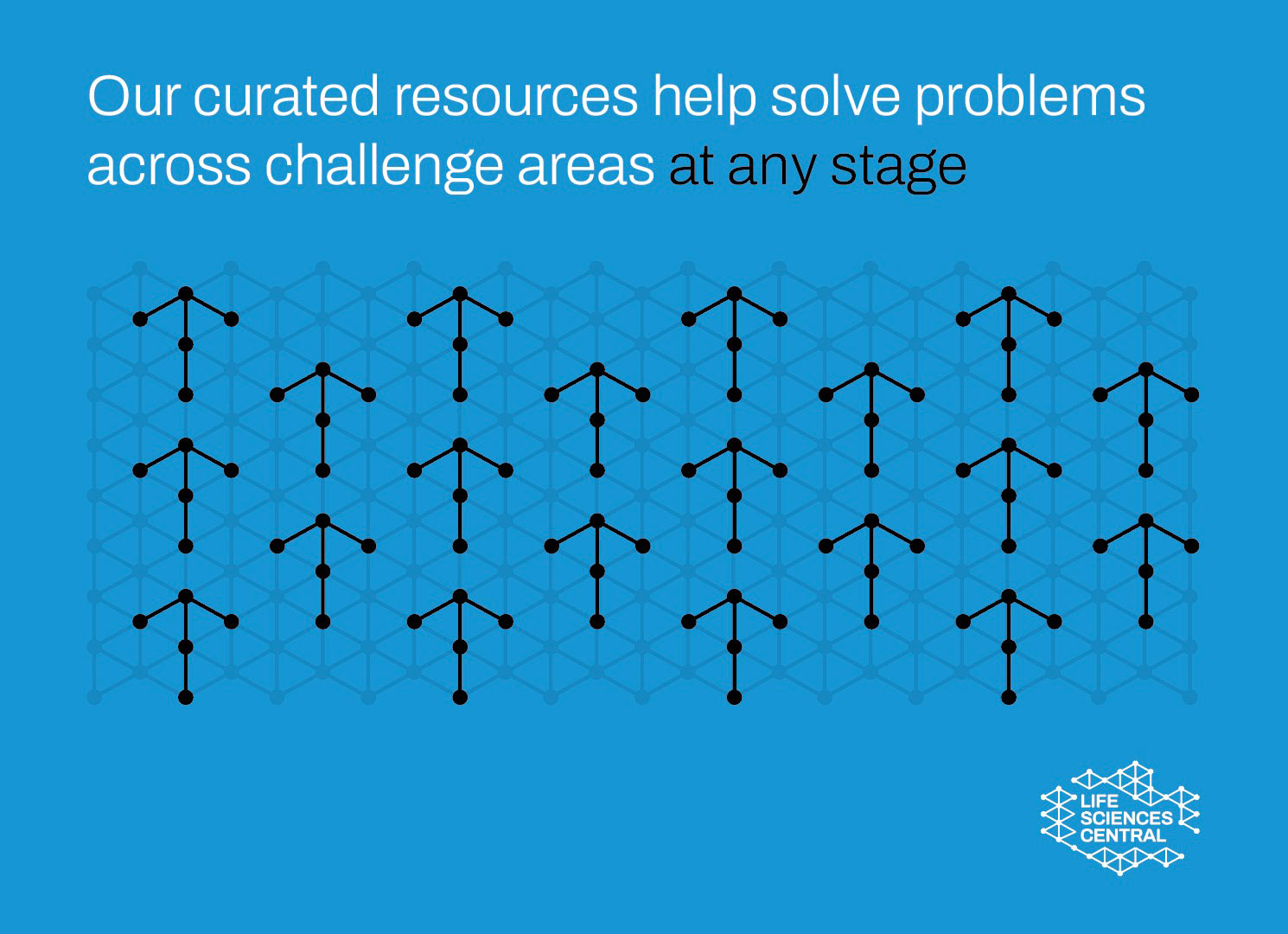 Our curated resources help solve problems across challenge areas at any stage

LIFE SCIENCES CENTRAL